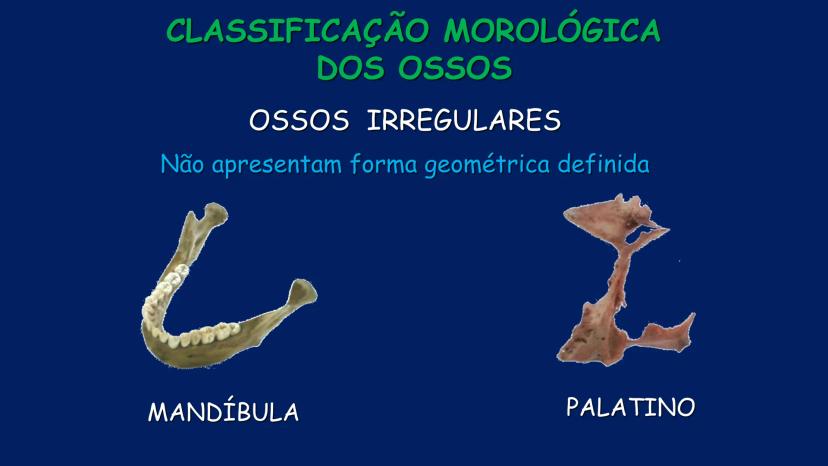 CLASSIFICAÇÃO MOROLÓGICA DOS OSSOS

OSSOS IRREGULARES

Não apresentam forma geométrica definida

MANDÍBULA

PALATINO